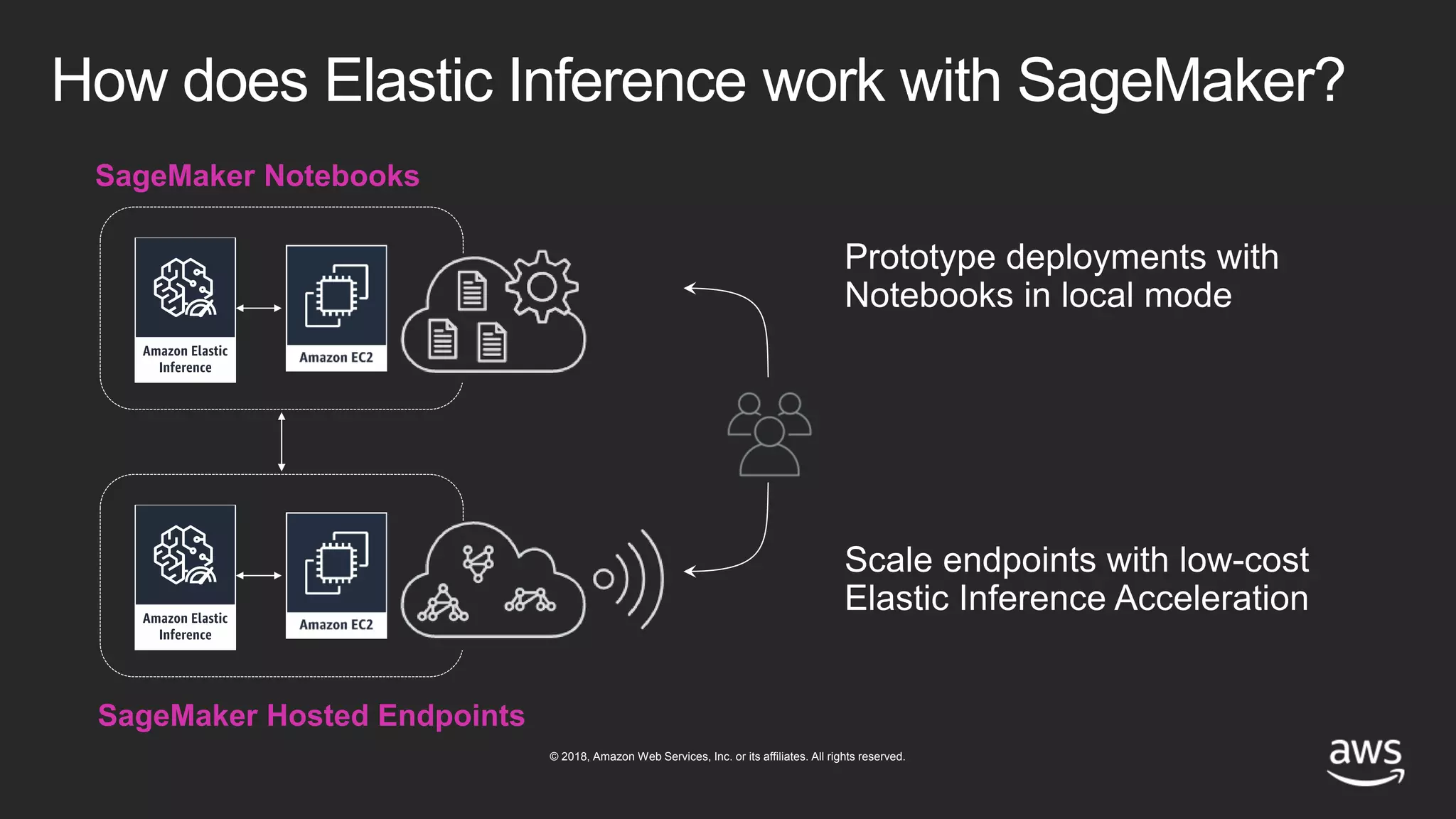 How does Elastic Inference work with SageMaker?

SageMaker Notebooks

Amazon Elastic Inference

Amazon EC2

Prototype deployments with Notebooks in local mode

Amazon Elastic Inference

Amazon EC2

Scale endpoints with low-cost Elastic Inference Acceleration

SageMaker Hosted Endpoints

© 2018, Amazon Web Services, Inc. or its affiliates. All rights reserved.

aws